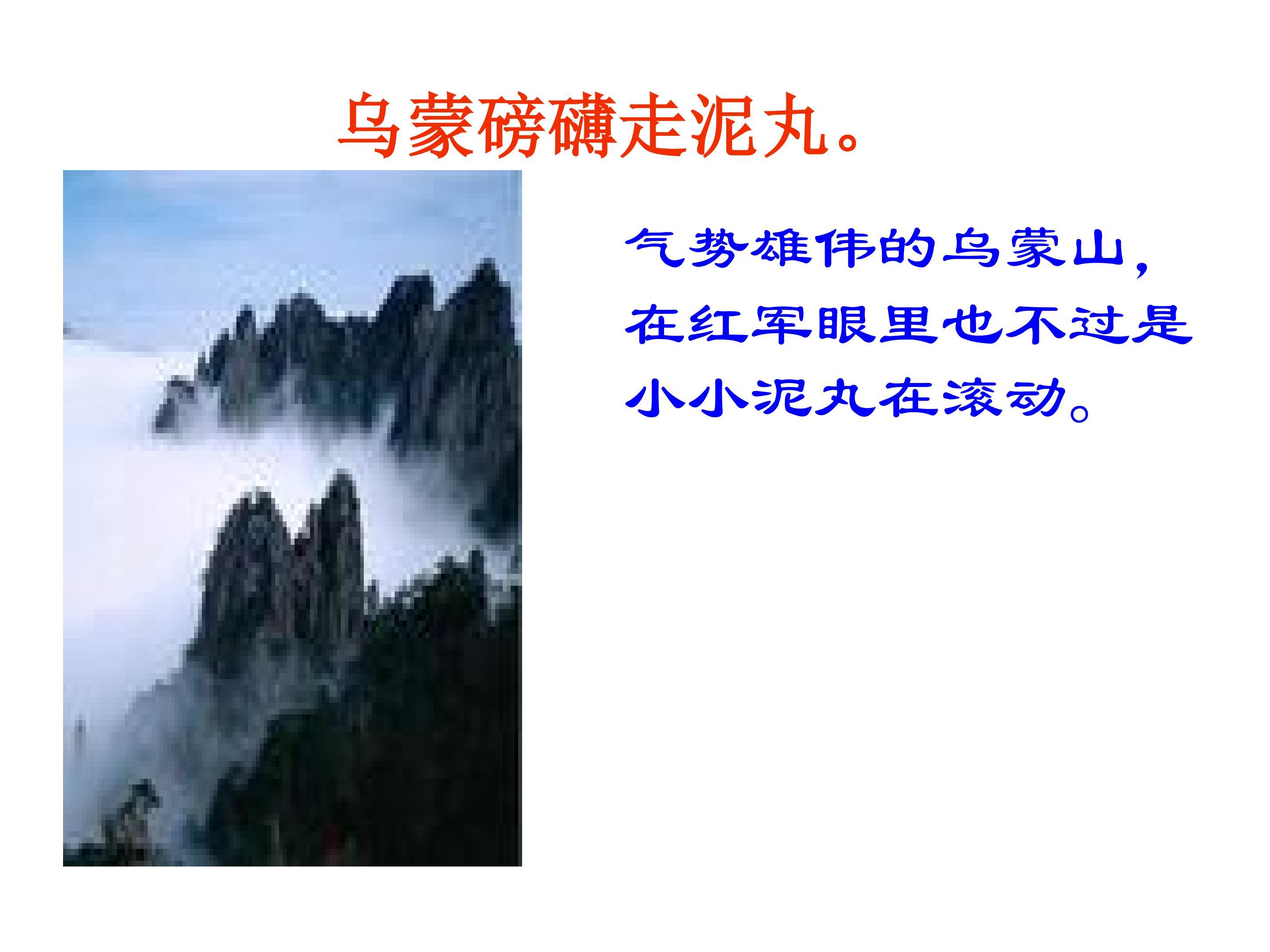 乌蒙磅礴走泥丸。

气势雄伟的乌蒙山，在红军眼里也不过是小小泥丸在滚动。